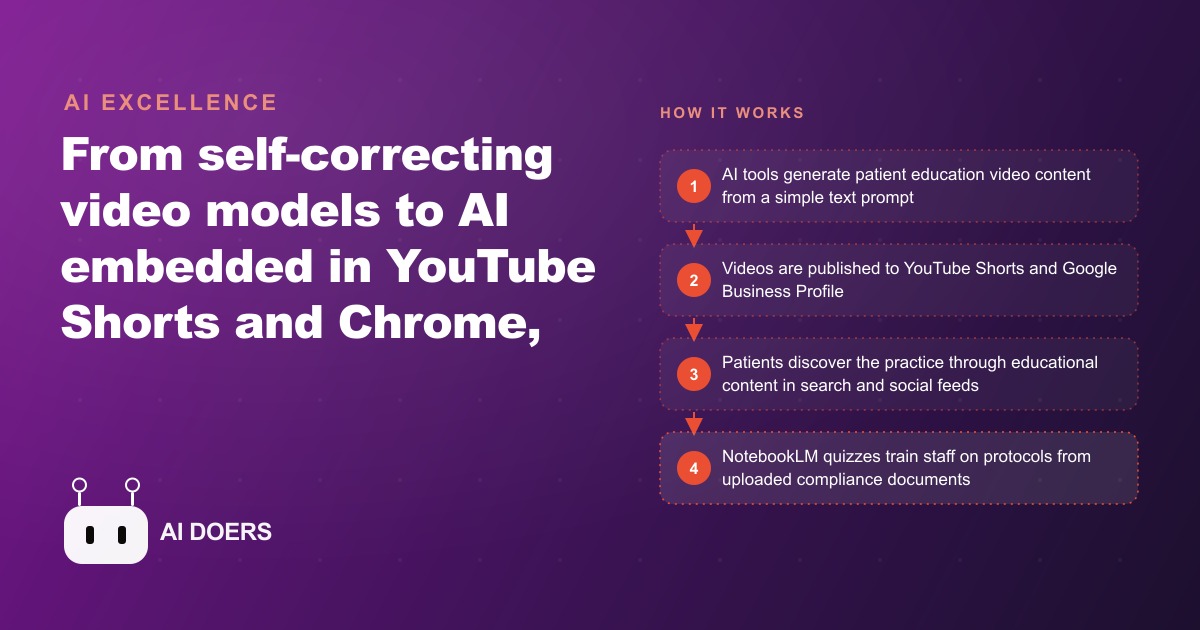 AI EXCELLENCE

From self-correcting video models to AI embedded in YouTube Shorts and Chrome,

AI DOERS

HOW IT WORKS

1 AI tools generate patient education video content from a simple text prompt

2 Videos are published to YouTube Shorts and Google Business Profile

3 Patients discover the practice through educational content in search and social feeds

4 NotebookLM quizzes train staff on protocols from uploaded compliance documents